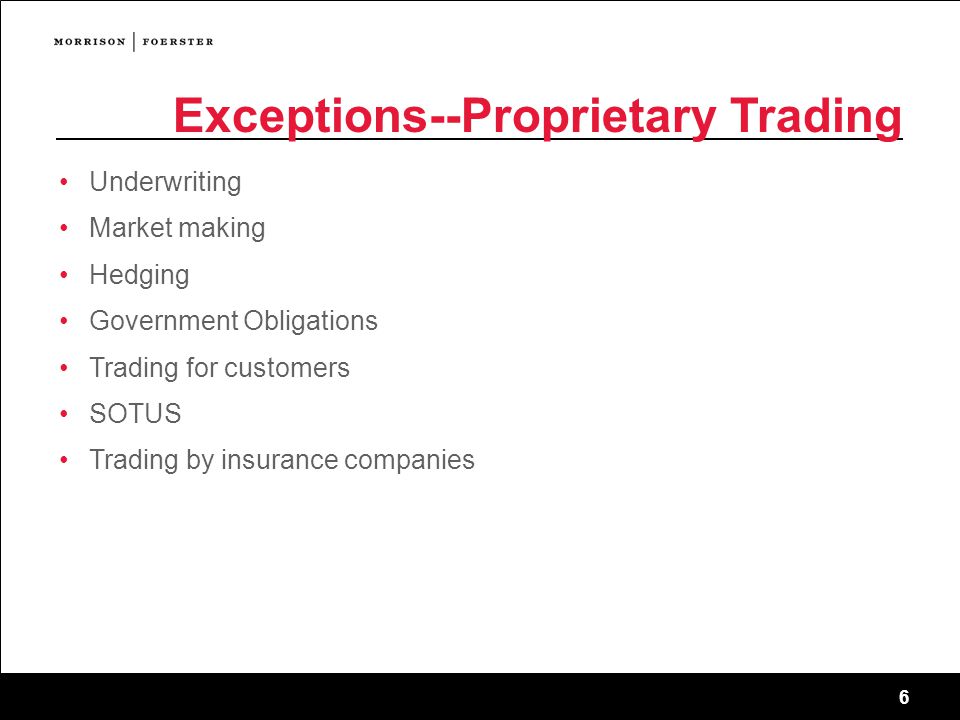 MORRISON | FOERSTER

Exceptions--Proprietary Trading

• Underwriting
• Market making
• Hedging
• Government Obligations
• Trading for customers
• SOTUS
• Trading by insurance companies

6